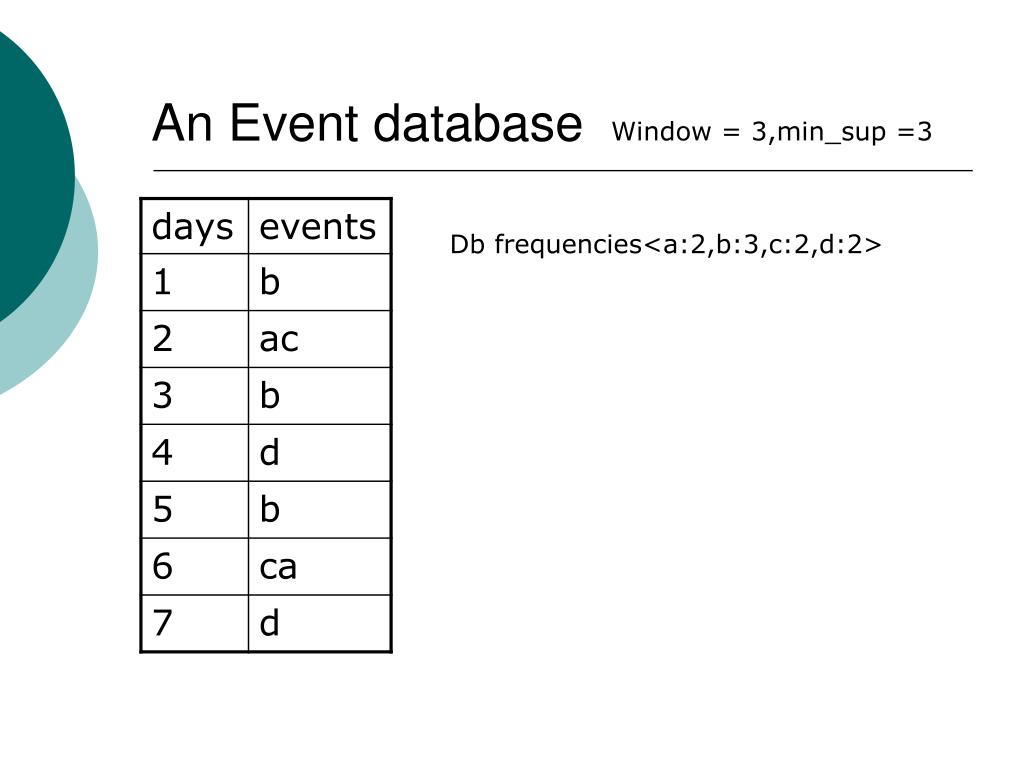 An Event database Window = 3,min_sup =3

| days | events |
|---|---|
| 1 | b |
| 2 | ac |
| 3 | b |
| 4 | d |
| 5 | b |
| 6 | ca |
| 7 | d |

Db frequencies<a:2,b:3,c:2,d:2>